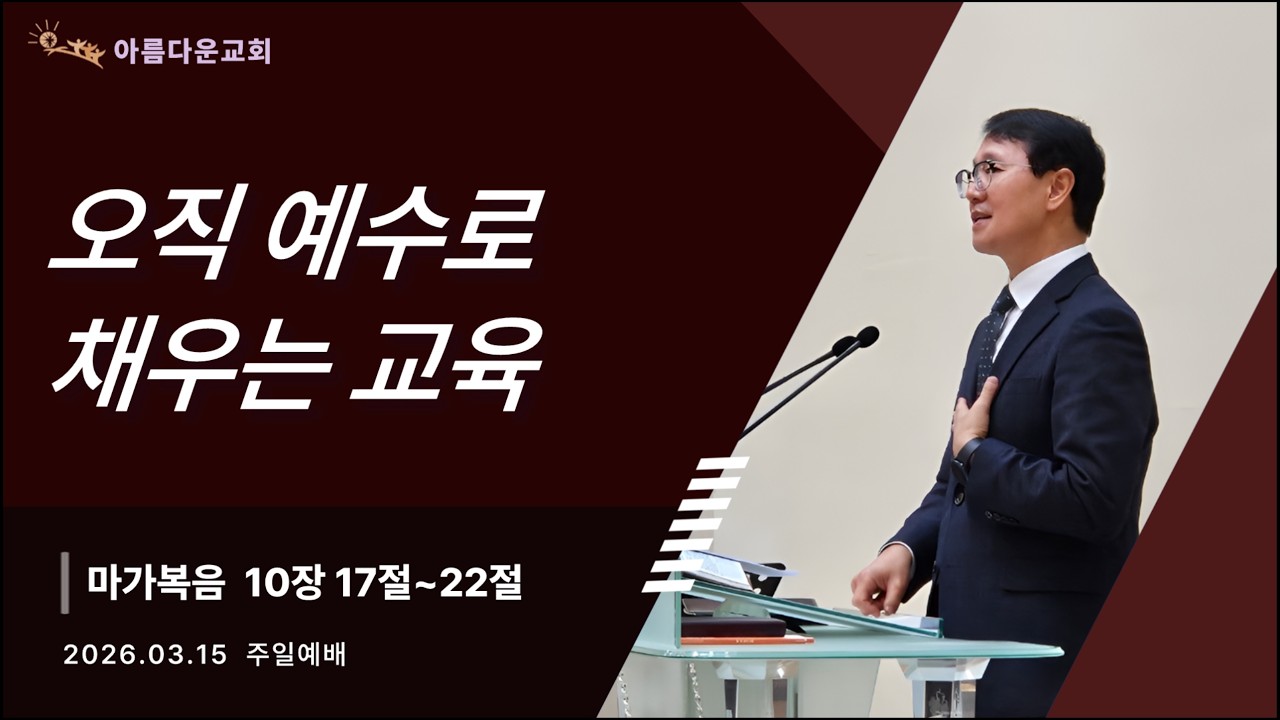 아름다운교회

오직 예수로 채우는 교육

마가복음 10장 17절~22절

2026.03.15 주일예배